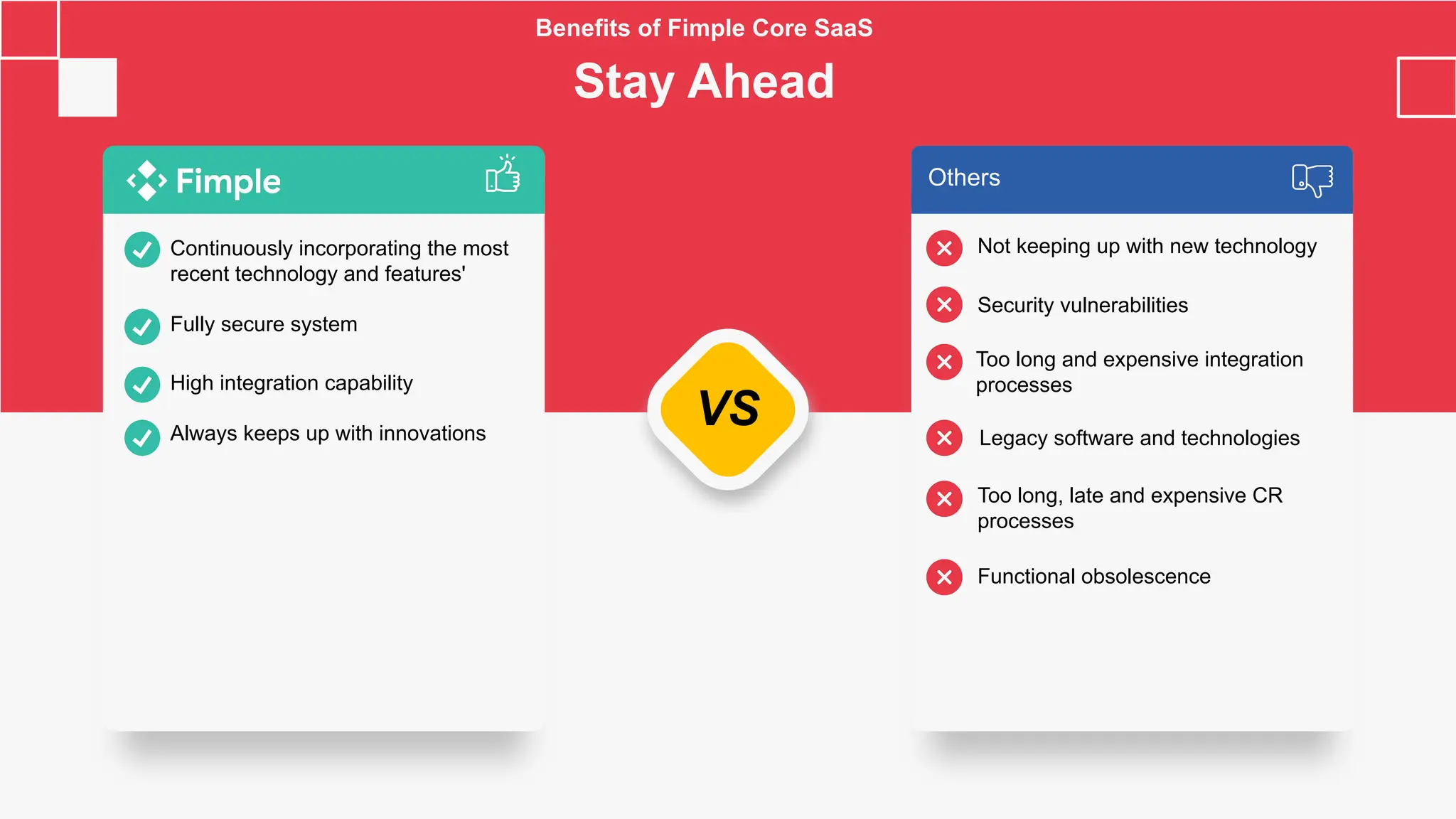 Benefits of Fimple Core SaaS

Stay Ahead

Fimple

Continuously incorporating the most recent technology and features'

Fully secure system

High integration capability

Always keeps up with innovations

VS

Others

Not keeping up with new technology

Security vulnerabilities

Too long and expensive integration processes

Legacy software and technologies

Too long, late and expensive CR processes

Functional obsolescence